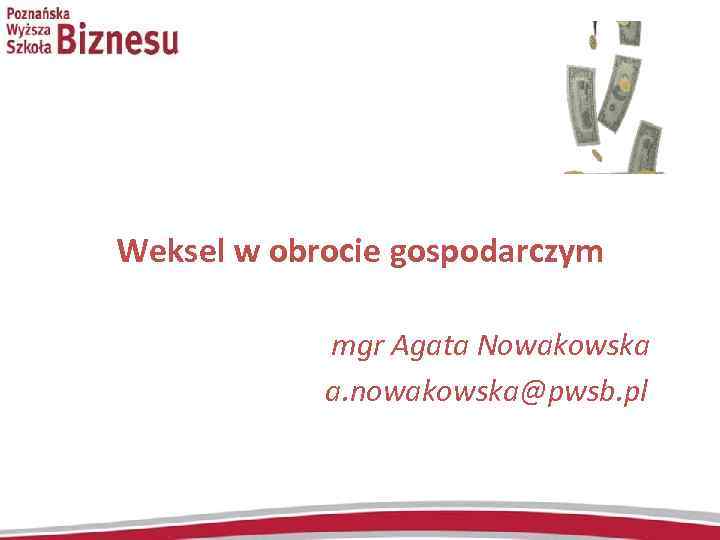 Poznańska
Wyższa
Szkoła Biznesu

Weksel w obrocie gospodarczym

mgr Agata Nowakowska
a.nowakowska@pwsb.pl